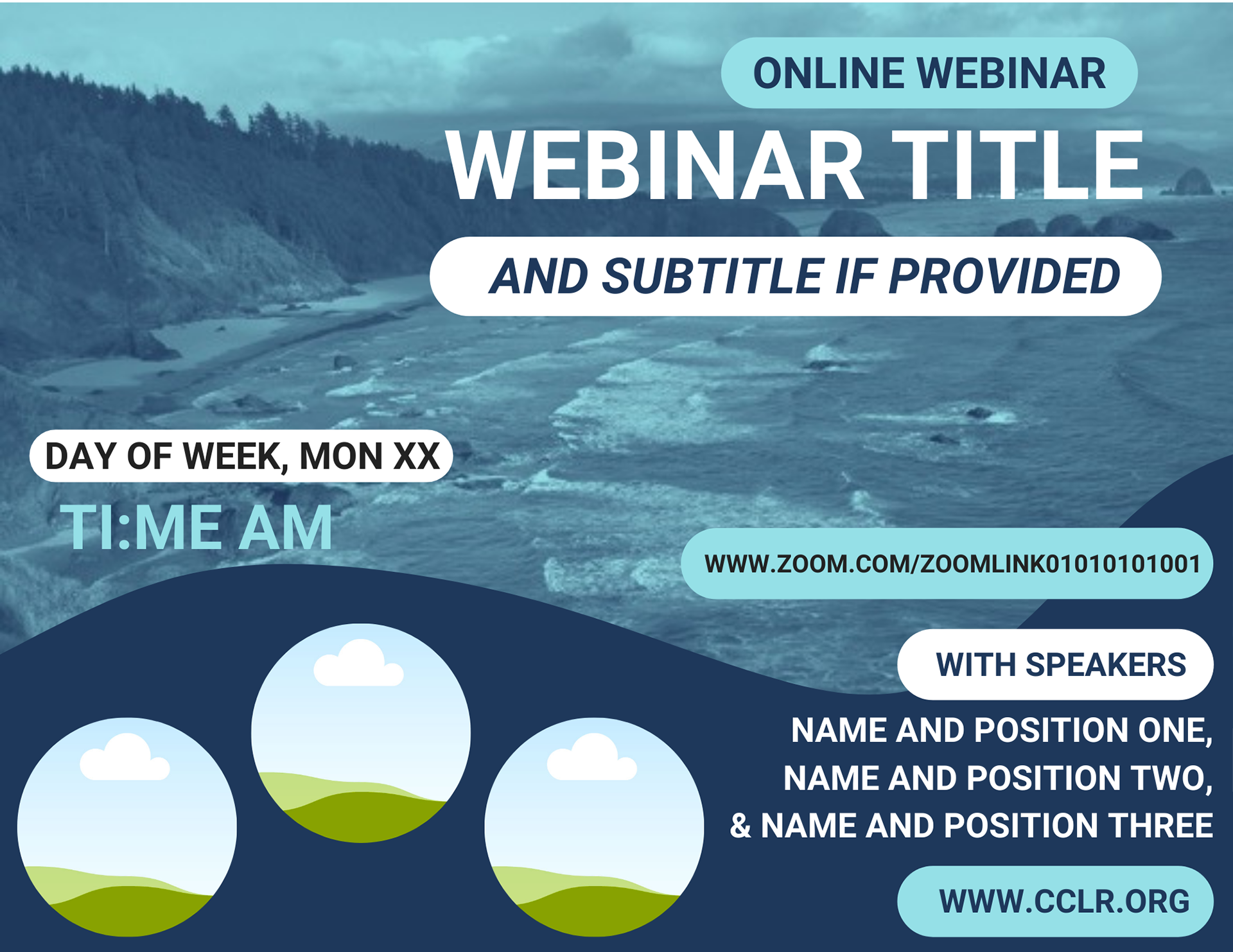 ONLINE WEBINAR

WEBINAR TITLE

AND SUBTITLE IF PROVIDED

DAY OF WEEK, MON XX

TI:ME AM

WWW.ZOOM.COM/ZOOMLINK01010101001

WITH SPEAKERS

NAME AND POSITION ONE, NAME AND POSITION TWO, & NAME AND POSITION THREE

WWW.CCLR.ORG